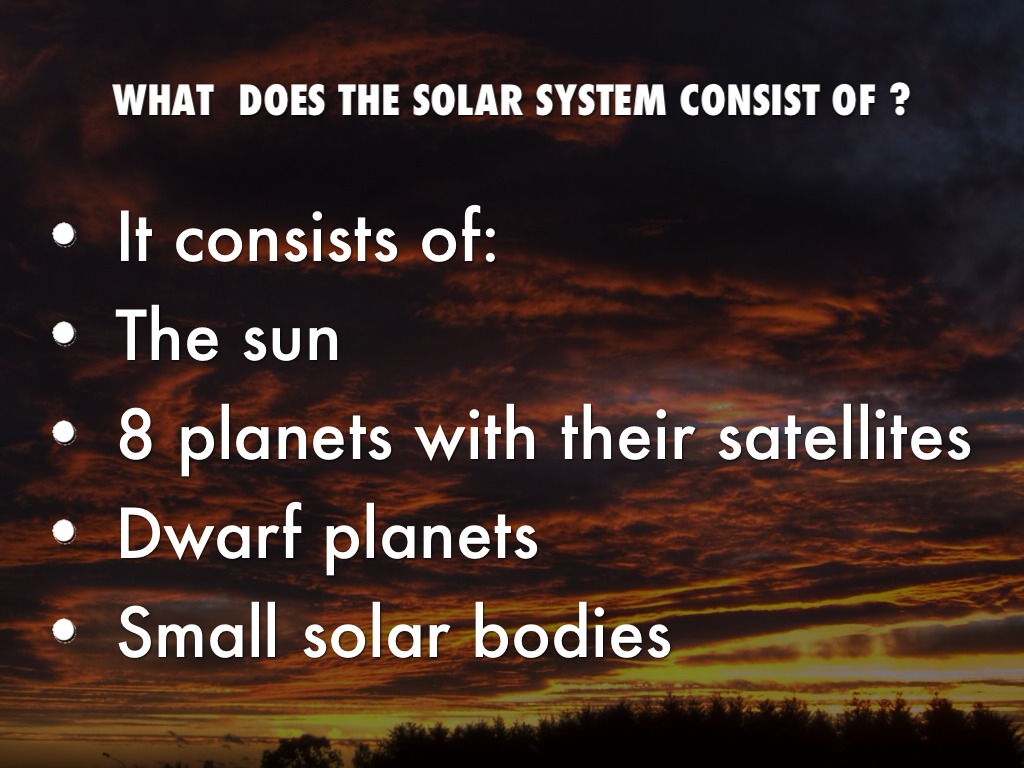 WHAT  DOES THE SOLAR SYSTEM CONSIST OF ?

• It consists of:
• The sun
• 8 planets with their satellites
• Dwarf planets
• Small solar bodies